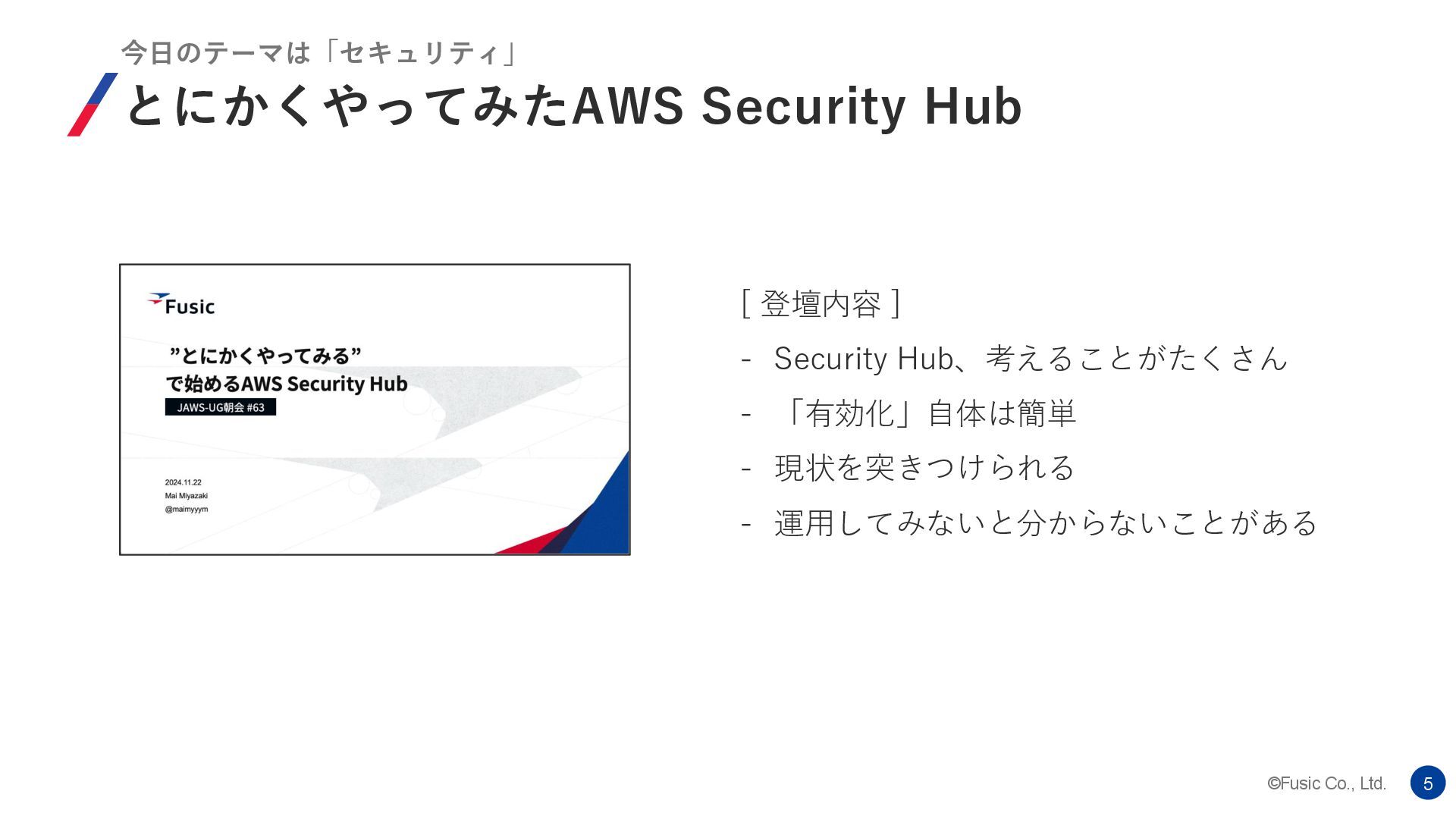 今日のテーマは「セキュリティ」

とにかくやってみたAWS Security Hub

Fusic

”とにかくやってみる”
で始めるAWS Security Hub

JAWS-UG朝会 #63

2024.11.22
Mai Miyazaki
@maimyyym

[ 登壇内容 ]
- Security Hub、考えることがたくさん
- 「有効化」自体は簡単
- 現状を突きつけられる
- 運用してみないと分からないことがある

©Fusic Co., Ltd.

5